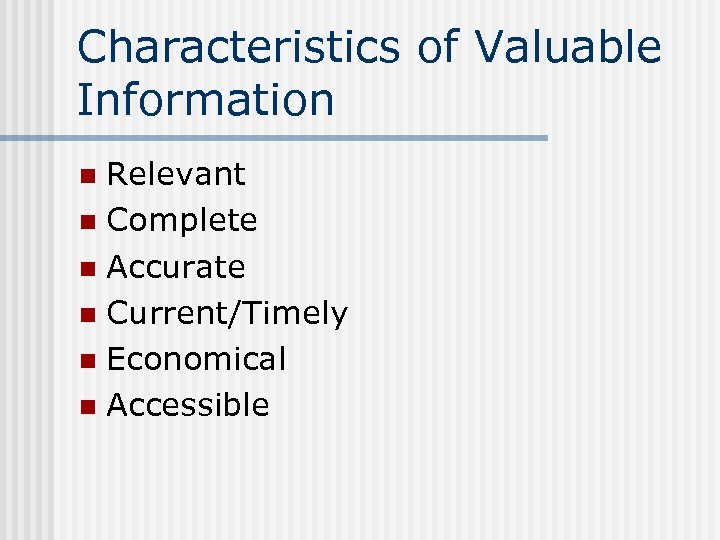 Characteristics of Valuable Information

- Relevant
- Complete
- Accurate
- Current/Timely
- Economical
- Accessible